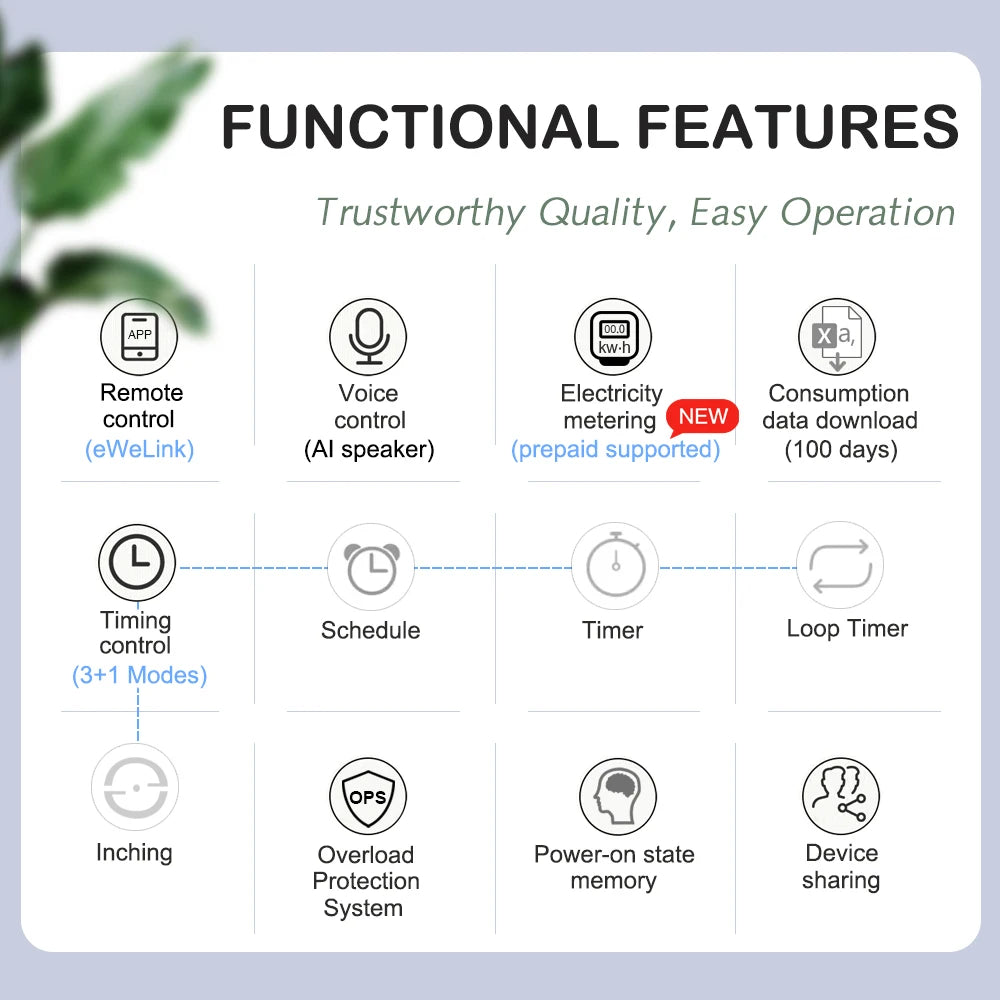 FUNCTIONAL FEATURES

Trustworthy Quality, Easy Operation

APP

Remote control (eWeLink)

Voice control (AI speaker)

00.0 kw·h

Electricity metering NEW (prepaid supported)

Xa,

Consumption data download (100 days)

Timing control (3+1 Modes)

Schedule

Timer

Loop Timer

Inching

OPS

Overload Protection System

Power-on state memory

Device sharing